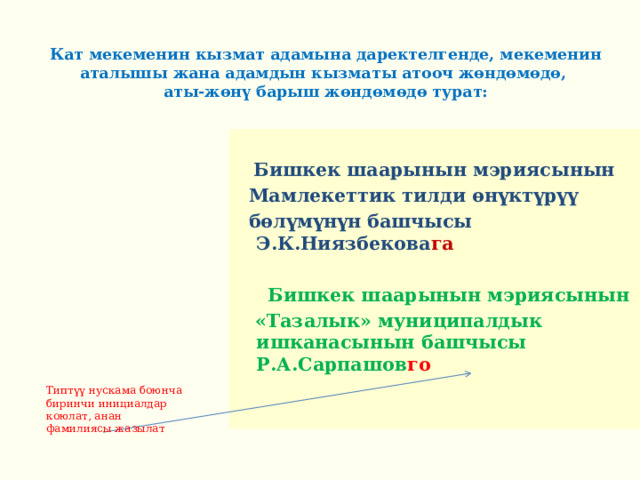 Кат мекеменин кызмат адамына даректелгенде, мекеменин аталышы жана адамдын кызматы атооч жөндөмөдө, аты-жөнү барыш жөндөмөдө турат:

Бишкек шаарынын мэриясынын Мамлекеттик тилди өнүктүрүү бөлүмүнүн башчысы
Э.К.Ниязбековага

Бишкек шаарынын мэриясынын «Тазалык» муниципалдык ишканасынын башчысы
Р.А.Сарпашовго

Типтүү нускама боюнча биринчи инициалдар коюлат, анан фамилиясы жазылат